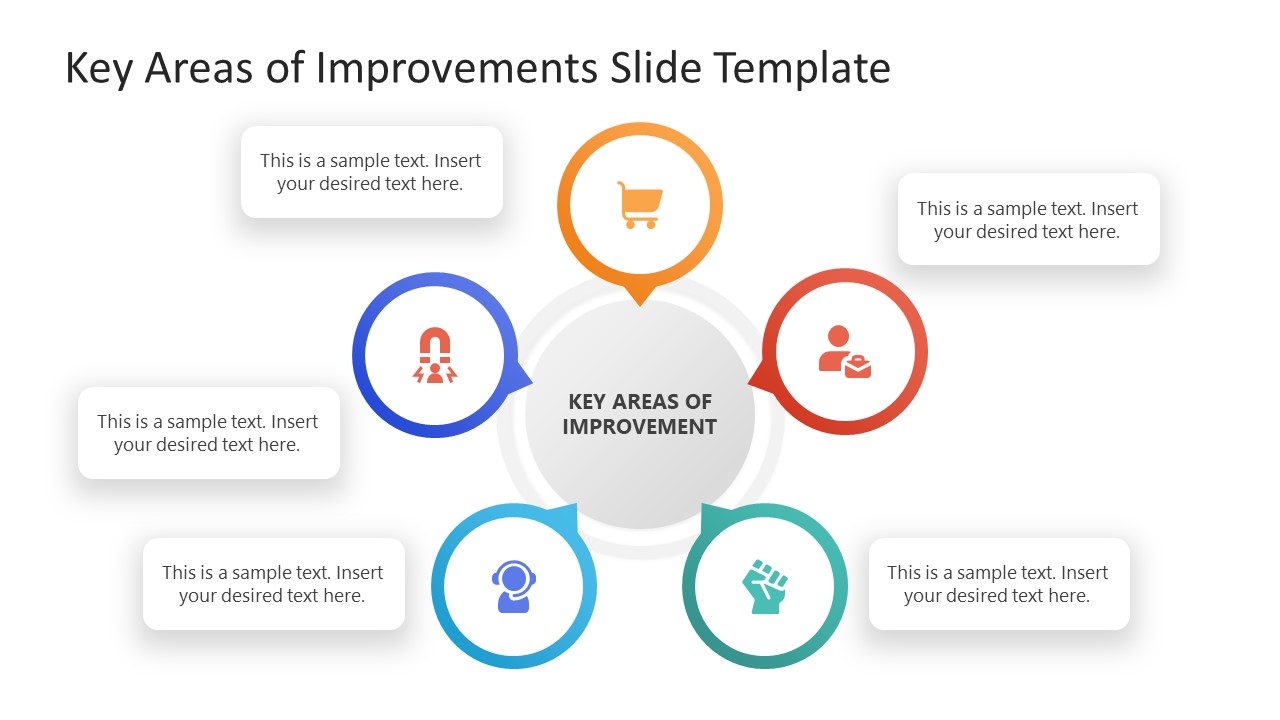 Key Areas of Improvements Slide Template

This is a sample text. Insert your desired text here.

This is a sample text. Insert your desired text here.

KEY AREAS OF IMPROVEMENT

This is a sample text. Insert your desired text here.

This is a sample text. Insert your desired text here.

This is a sample text. Insert your desired text here.